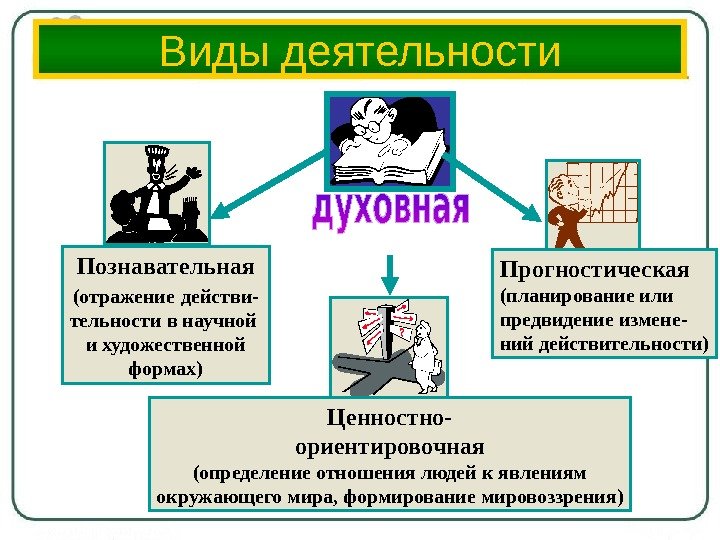 Виды деятельности

духовная

Познавательная
(отражение действительности в научной и художественной формах)

Прогностическая
(планирование или предвидение изменений действительности)

Ценностно-ориентировочная
(определение отношения людей к явлениям окружающего мира, формирование мировоззрения)